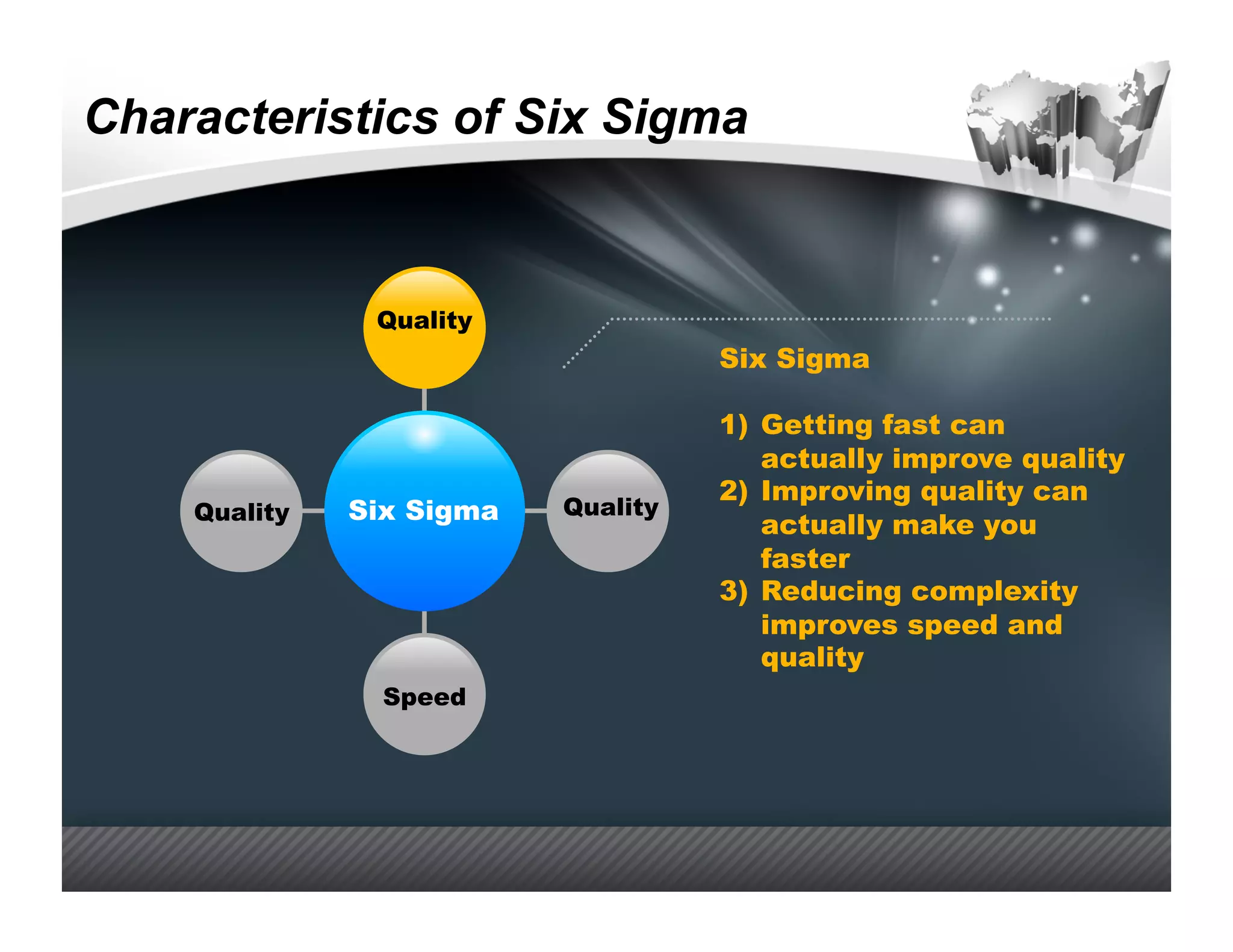 Characteristics of Six Sigma

Quality

Quality

Six Sigma

Quality

Speed

Six Sigma

1) Getting fast can actually improve quality
2) Improving quality can actually make you faster
3) Reducing complexity improves speed and quality